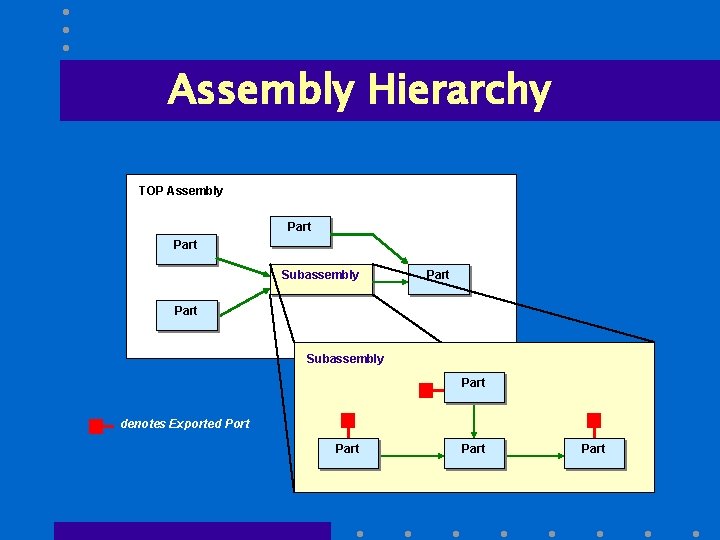 Assembly Hierarchy

TOP Assembly

Part

Part

Part

Subassembly

Part

Subassembly

Part

Part

Part

Part

denotes Exported Port